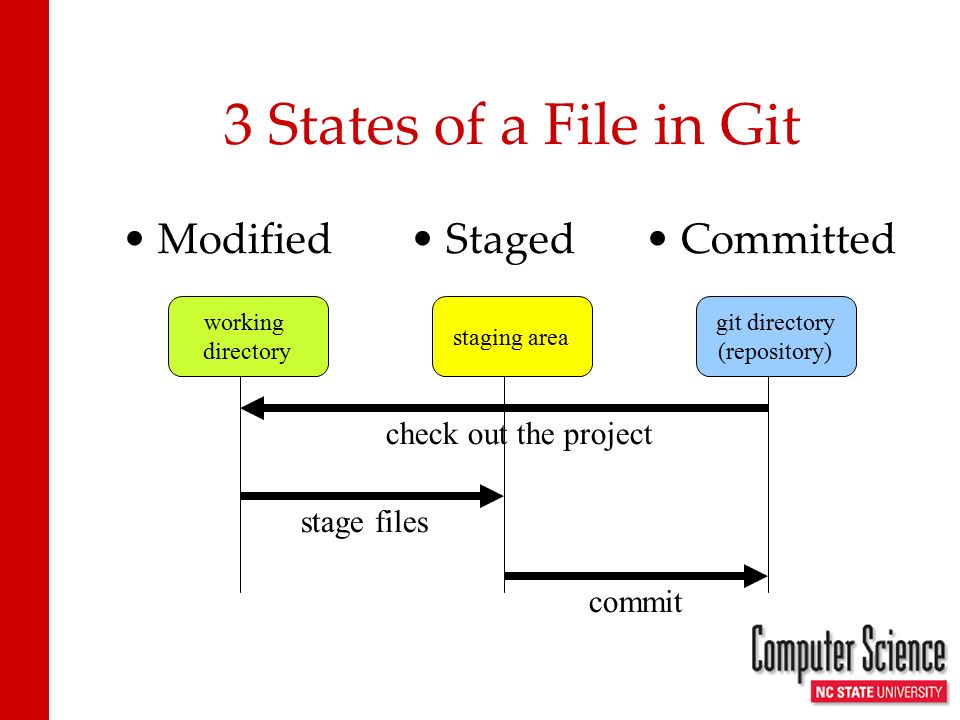 3 States of a File in Git

• Modified • Staged • Committed

working directory

staging area

git directory (repository)

check out the project

stage files

commit

Computer Science
NC STATE UNIVERSITY